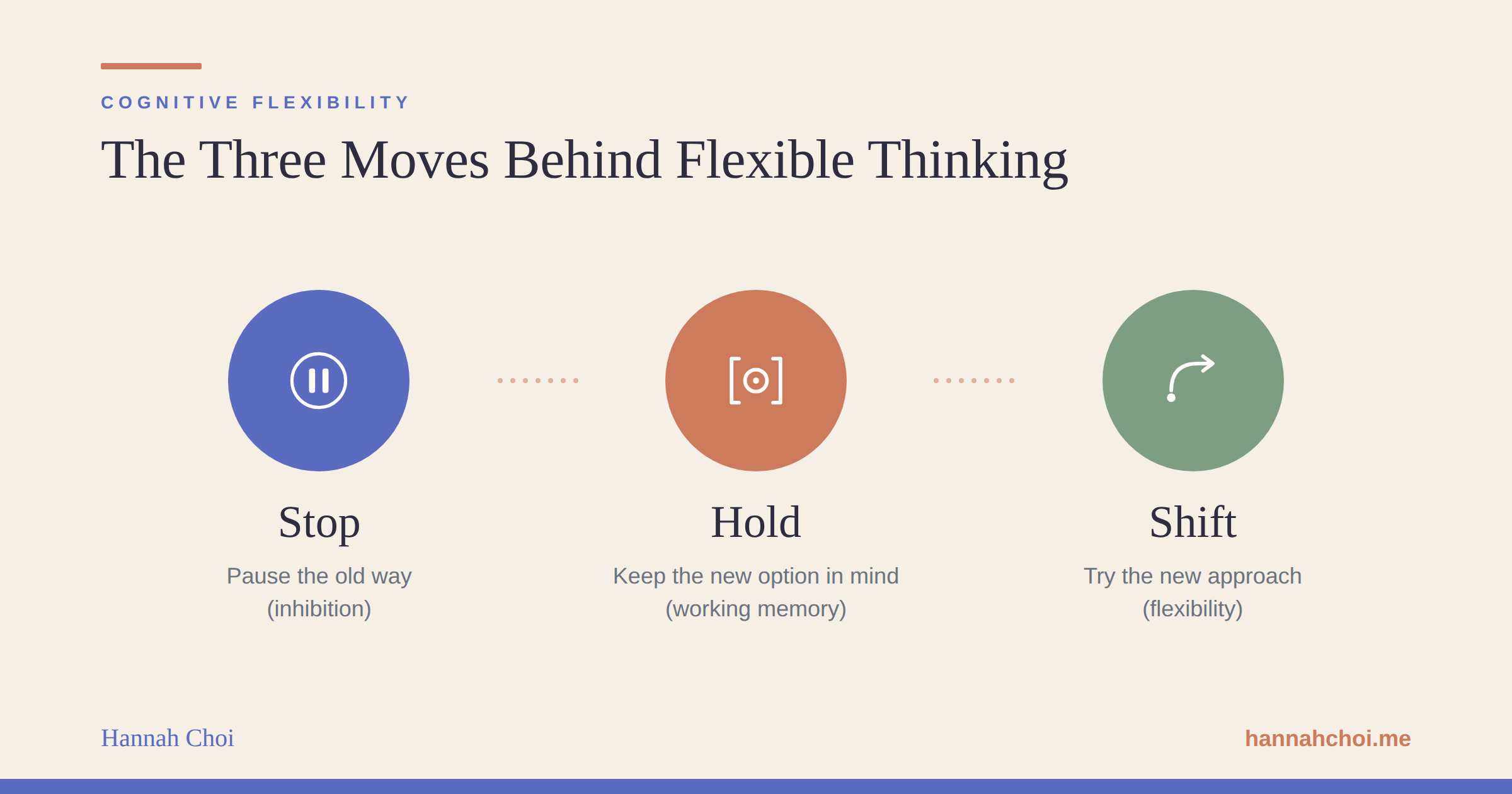 COGNITIVE FLEXIBILITY

The Three Moves Behind Flexible Thinking

Stop

Pause the old way (inhibition)

Hold

Keep the new option in mind (working memory)

Shift

Try the new approach (flexibility)

Hannah Choi

hannahchoi.me